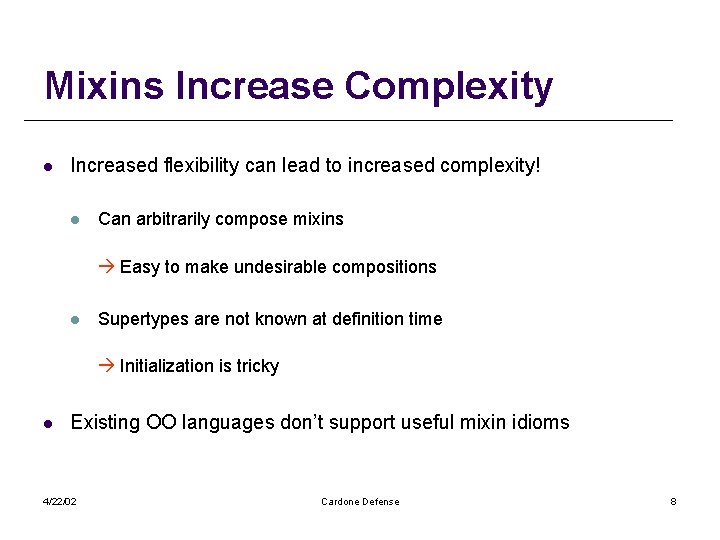 Mixins Increase Complexity

- Increased flexibility can lead to increased complexity!
  - Can arbitrarily compose mixins
    → Easy to make undesirable compositions
  - Supertypes are not known at definition time
    → Initialization is tricky
- Existing OO languages don't support useful mixin idioms

4/22/02 Cardone Defense 8